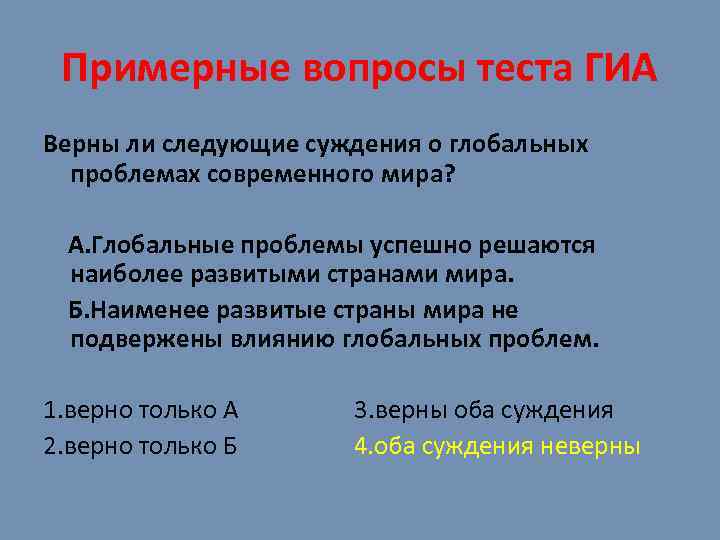 Примерные вопросы теста ГИА

Верны ли следующие суждения о глобальных проблемах современного мира?

А.Глобальные проблемы успешно решаются наиболее развитыми странами мира.

Б.Наименее развитые страны мира не подвержены влиянию глобальных проблем.

1.верно только А
2.верно только Б
3.верны оба суждения
4.оба суждения неверны